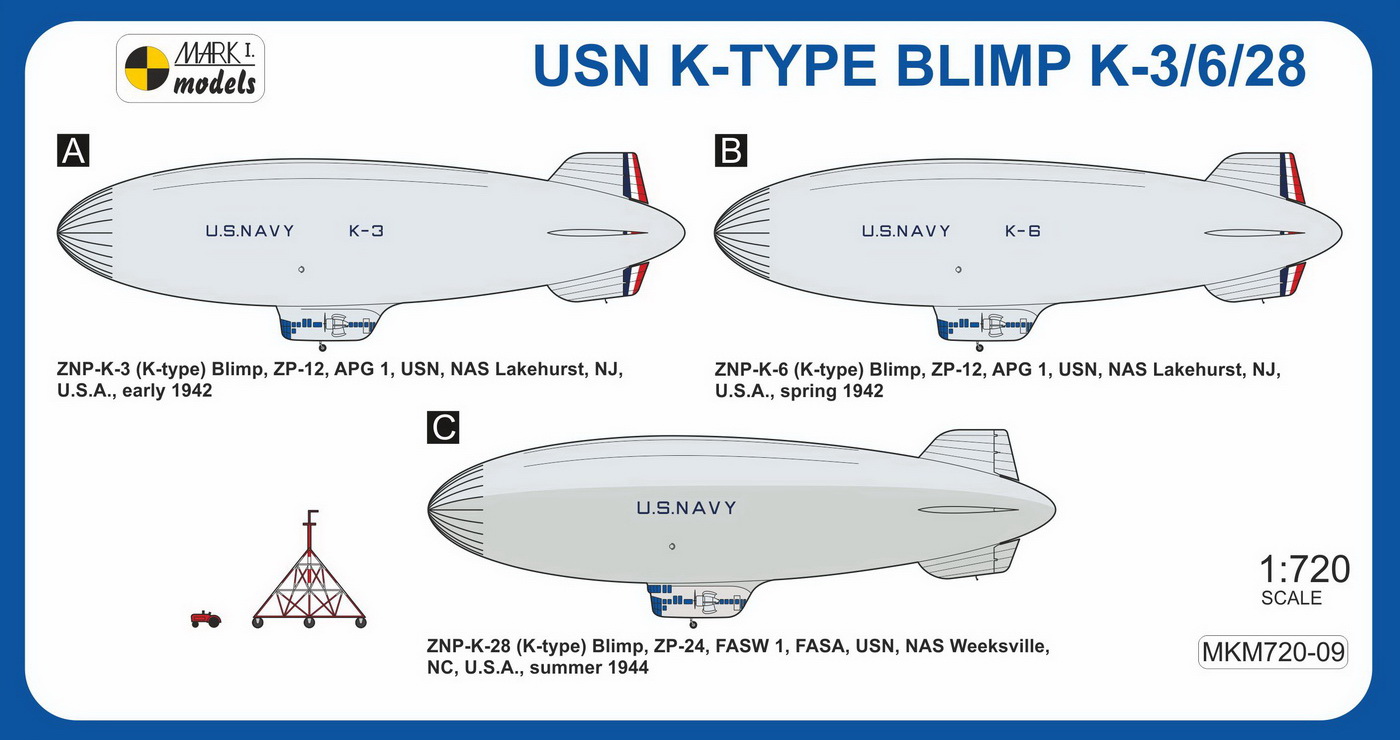 MARK I. models

USN K-TYPE BLIMP K-3/6/28

A

U.S.NAVY K-3

ZNP-K-3 (K-type) Blimp, ZP-12, APG 1, USN, NAS Lakehurst, NJ, U.S.A., early 1942

B

U.S.NAVY K-6

ZNP-K-6 (K-type) Blimp, ZP-12, APG 1, USN, NAS Lakehurst, NJ, U.S.A., spring 1942

C

U.S.NAVY

ZNP-K-28 (K-type) Blimp, ZP-24, FASW 1, FASA, USN, NAS Weeksville, NC, U.S.A., summer 1944

1:720
SCALE

MKM720-09